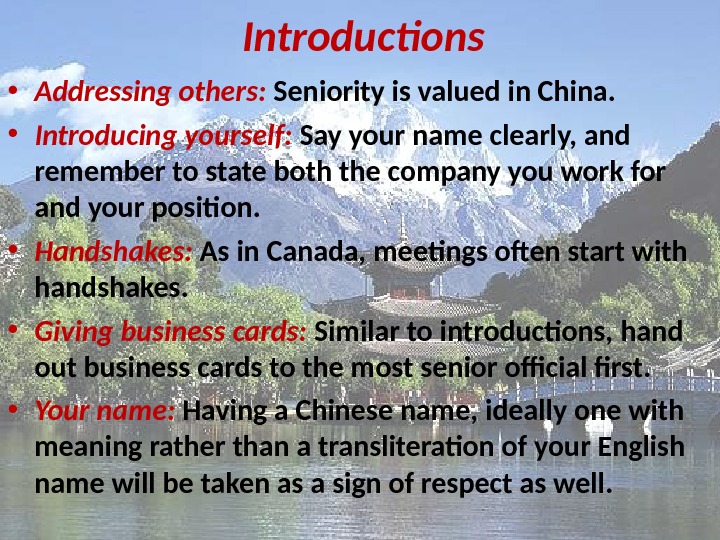 Introductions

• Addressing others: Seniority is valued in China.

• Introducing yourself: Say your name clearly, and remember to state both the company you work for and your position.

• Handshakes: As in Canada, meetings often start with handshakes.

• Giving business cards: Similar to introductions, hand out business cards to the most senior official first.

• Your name: Having a Chinese name, ideally one with meaning rather than a transliteration of your English name will be taken as a sign of respect as well.